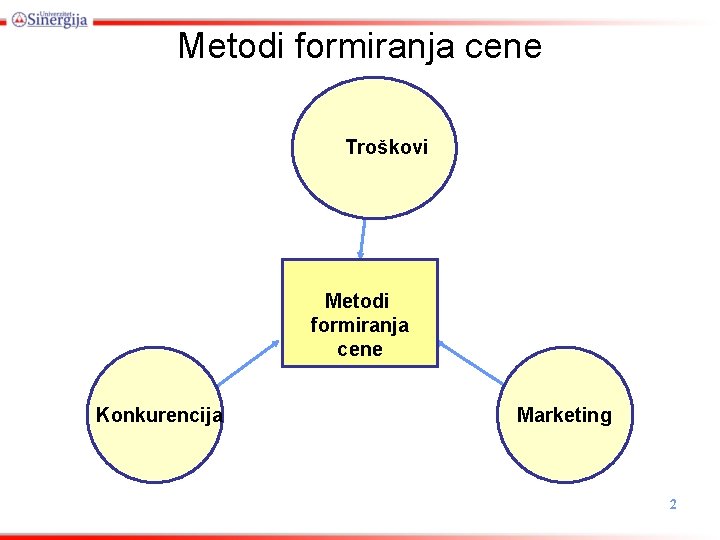 Univerzitet Sinergija

Metodi formiranja cene

Troškovi

Metodi formiranja cene

Konkurencija

Marketing

2